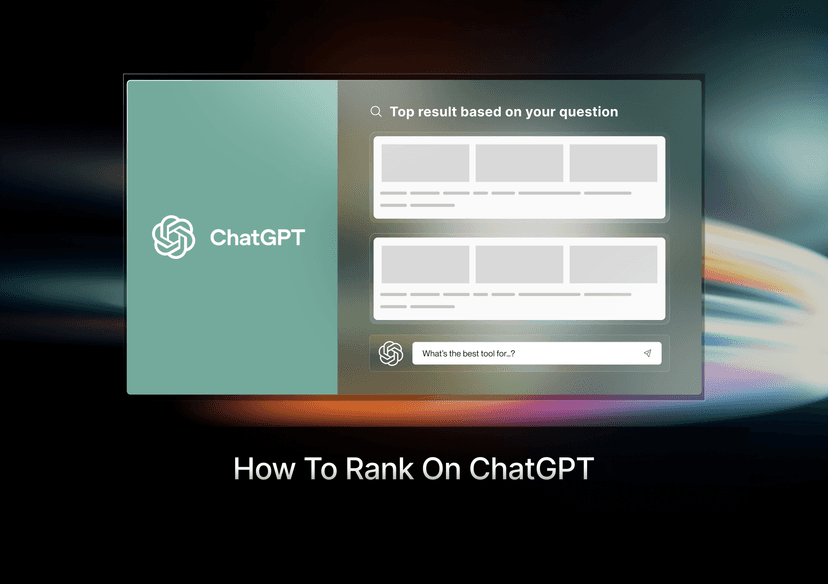 ChatGPT

Top result based on your question

What's the best tool for...?

How To Rank On ChatGPT